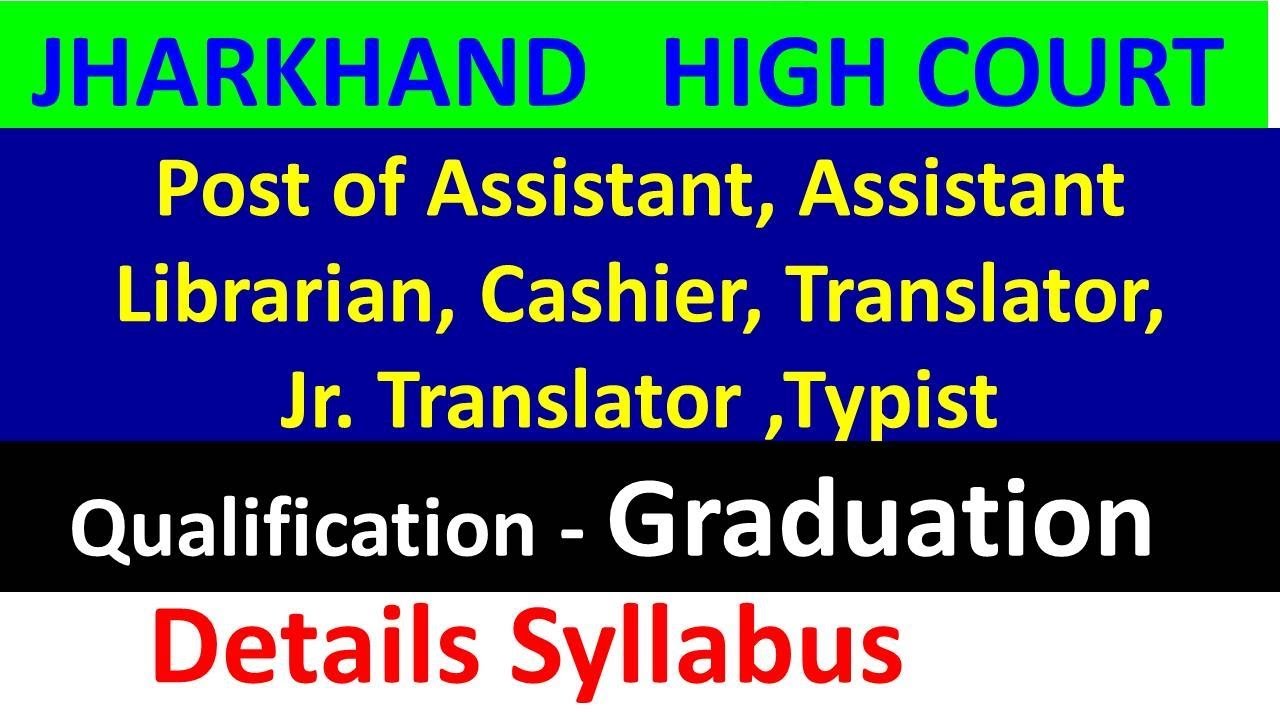 JHARKHAND HIGH COURT

Post of Assistant, Assistant Librarian, Cashier, Translator, Jr. Translator ,Typist

Qualification - Graduation

Details Syllabus